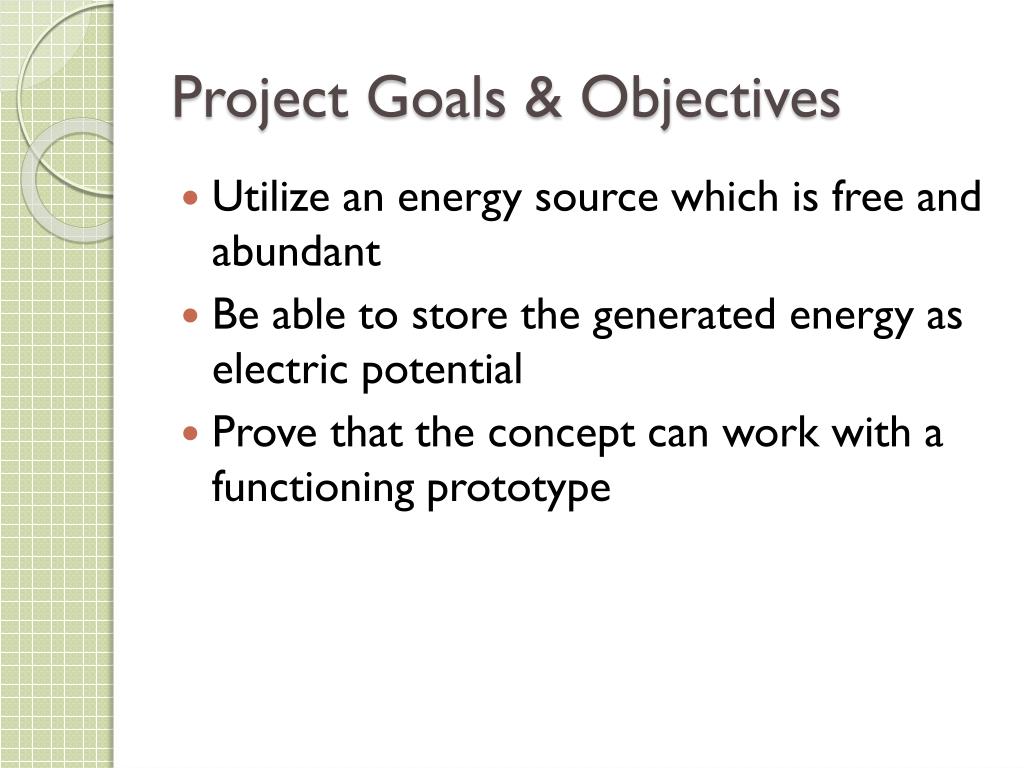 Project Goals & Objectives

- Utilize an energy source which is free and abundant
- Be able to store the generated energy as electric potential
- Prove that the concept can work with a functioning prototype